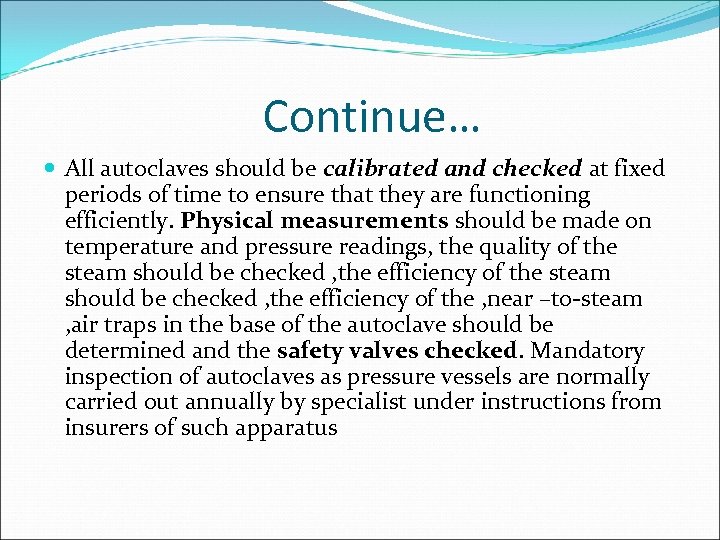 Continue…

All autoclaves should be calibrated and checked at fixed periods of time to ensure that they are functioning efficiently. Physical measurements should be made on temperature and pressure readings, the quality of the steam should be checked ,the efficiency of the steam should be checked ,the efficiency of the ,near –to-steam ,air traps in the base of the autoclave should be determined and the safety valves checked. Mandatory inspection of autoclaves as pressure vessels are normally carried out annually by specialist under instructions from insurers of such apparatus